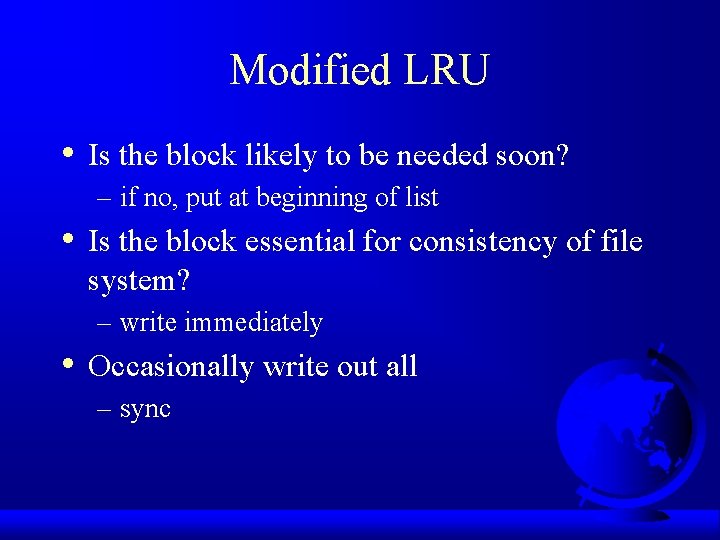 Modified LRU

• Is the block likely to be needed soon?
– if no, put at beginning of list
• Is the block essential for consistency of file system?
– write immediately
• Occasionally write out all
– sync